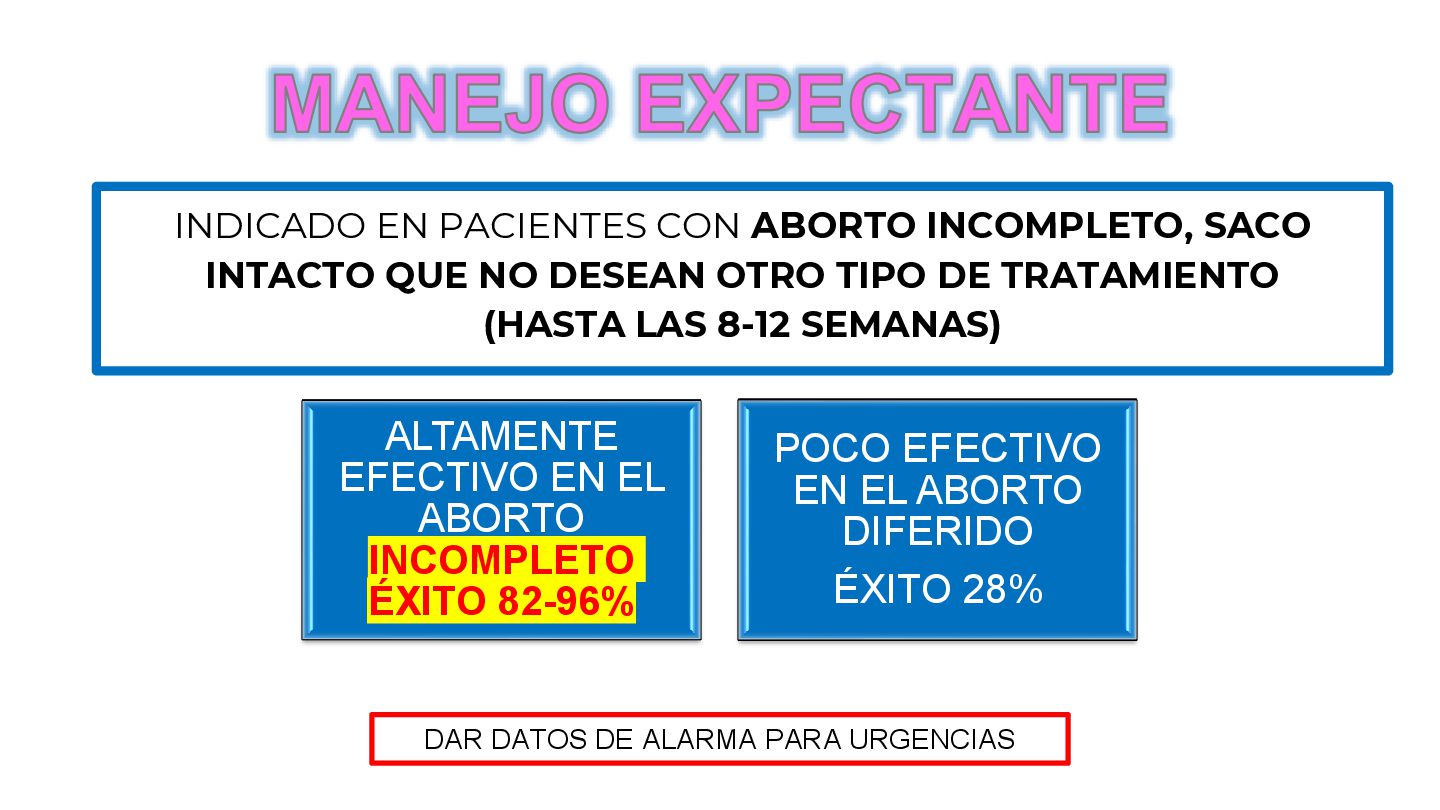 MANEJO EXPECTANTE

INDICADO EN PACIENTES CON ABORTO INCOMPLETO, SACO INTACTO QUE NO DESEAN OTRO TIPO DE TRATAMIENTO (HASTA LAS 8-12 SEMANAS)

ALTAMENTE EFECTIVO EN EL ABORTO INCOMPLETO ÉXITO 82-96%

POCO EFECTIVO EN EL ABORTO DIFERIDO

ÉXITO 28%

DAR DATOS DE ALARMA PARA URGENCIAS